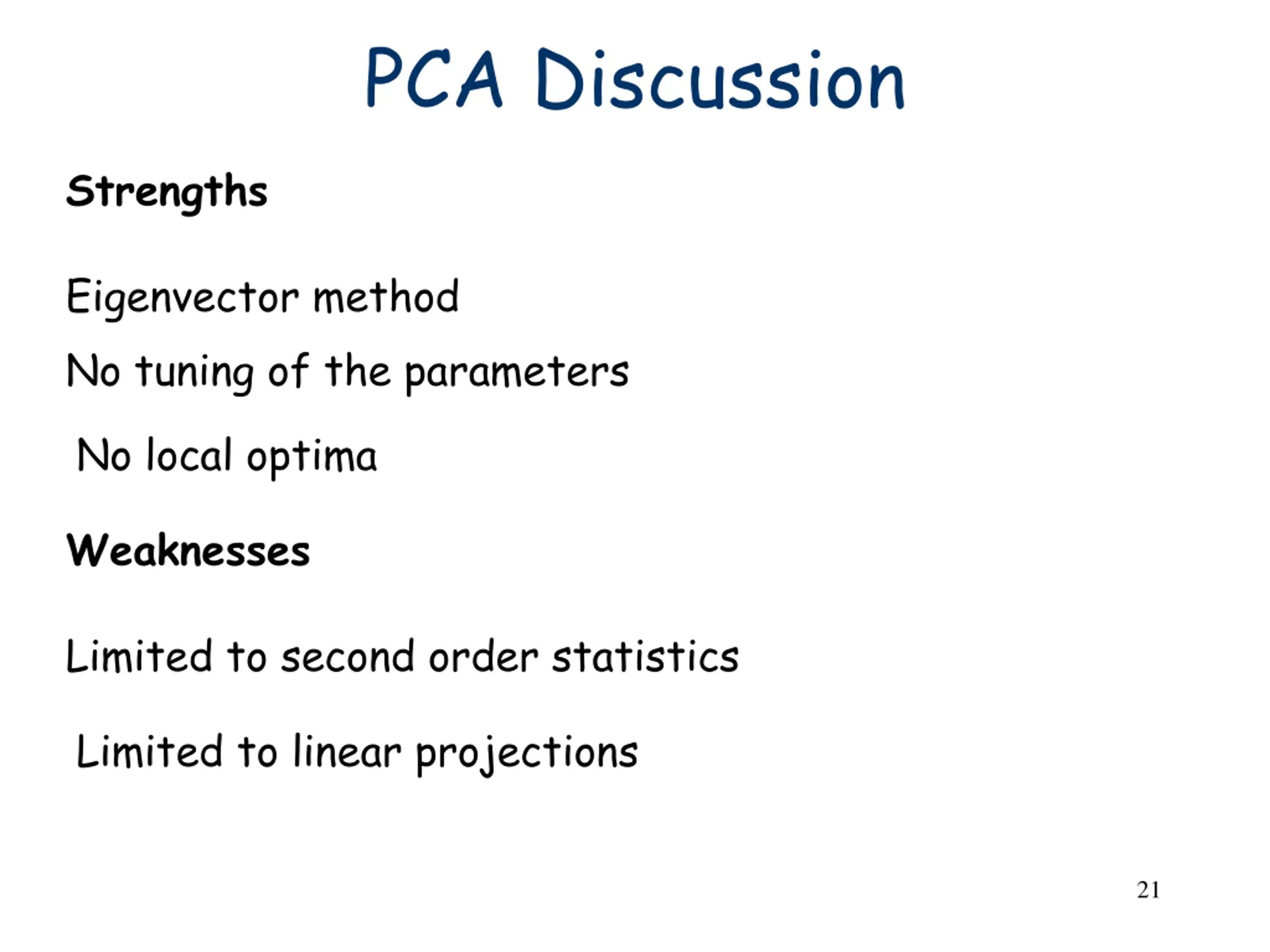 PCA Discussion

Strengths

Eigenvector method

No tuning of the parameters

No local optima

Weaknesses

Limited to second order statistics

Limited to linear projections

21